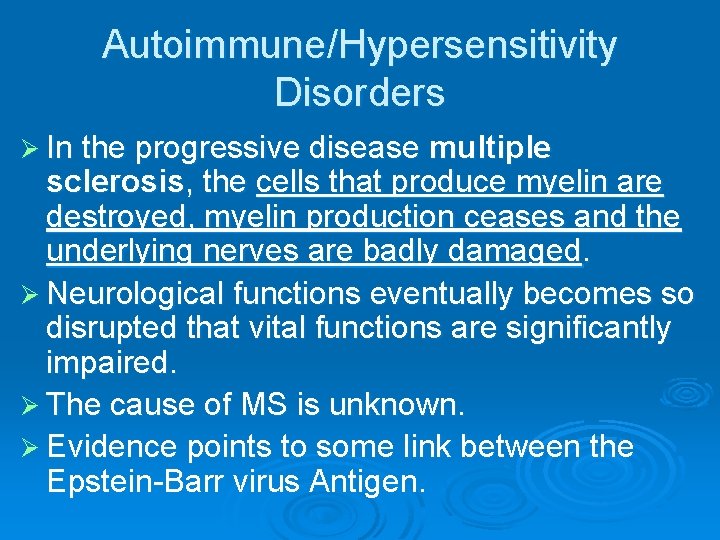 Autoimmune/Hypersensitivity Disorders

➢ In the progressive disease multiple sclerosis, the cells that produce myelin are destroyed, myelin production ceases and the underlying nerves are badly damaged.

➢ Neurological functions eventually becomes so disrupted that vital functions are significantly impaired.

➢ The cause of MS is unknown.

➢ Evidence points to some link between the Epstein-Barr virus Antigen.